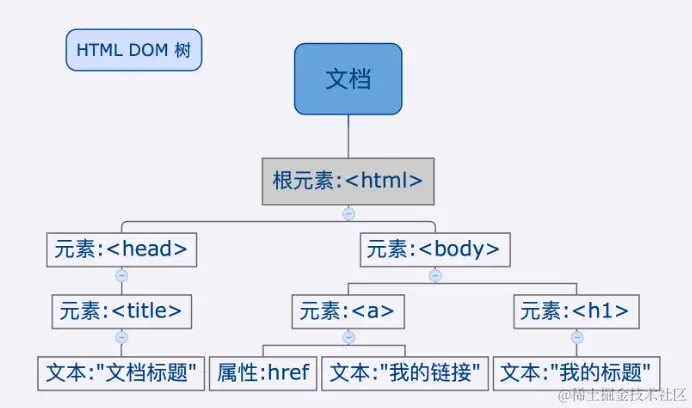 HTML DOM 树

文档

根元素:<html>

元素:<head>

元素:<body>

元素:<title>

元素:<a>

元素:<h1>

文本:"文档标题"

属性:href

文本:"我的链接"

文本:"我的标题"

@稀土掘金技术社区